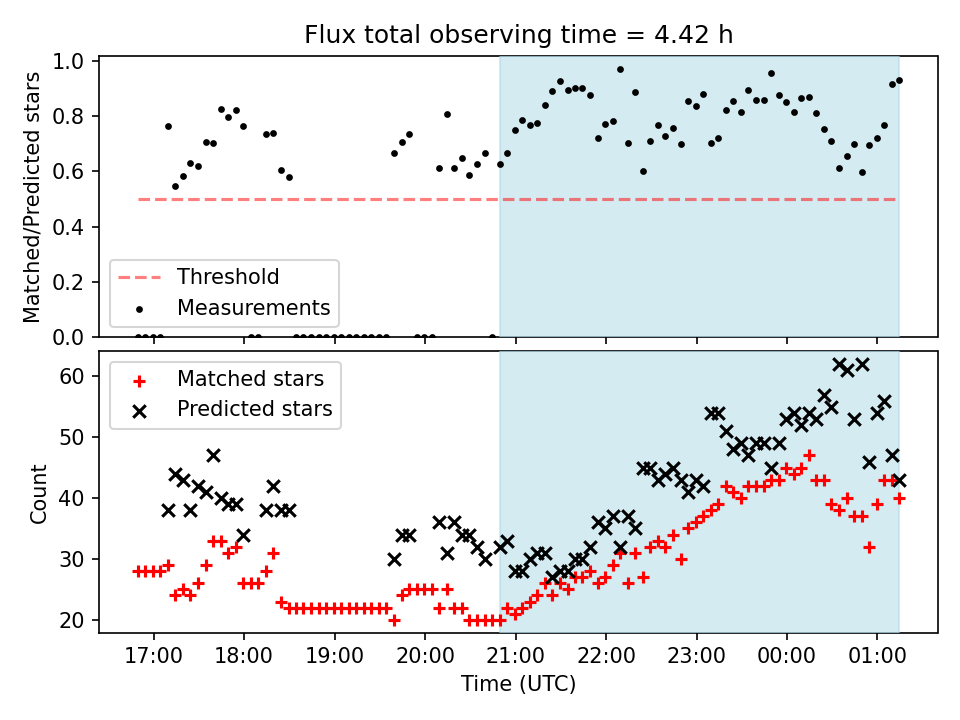 Flux total observing time = 4.42 h

Matched/Predicted stars

1.0
0.8
0.6
0.4
0.2
0.0

Threshold
Measurements

Count

60
50
40
30
20

Matched stars
Predicted stars

17:00
18:00
19:00
20:00
21:00
22:00
23:00
00:00
01:00

Time (UTC)